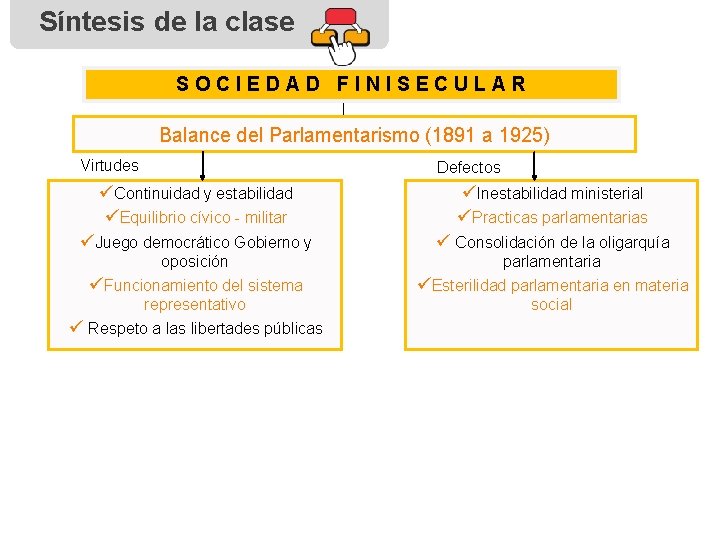 Síntesis de la clase

SOCIEDAD FINISECULAR

Balance del Parlamentarismo (1891 a 1925)

Virtudes

✓Continuidad y estabilidad
✓Equilibrio cívico - militar
✓Juego democrático Gobierno y oposición
✓Funcionamiento del sistema representativo
✓ Respeto a las libertades públicas

Defectos

✓Inestabilidad ministerial
✓Practicas parlamentarias
✓ Consolidación de la oligarquía parlamentaria
✓Esterilidad parlamentaria en materia social